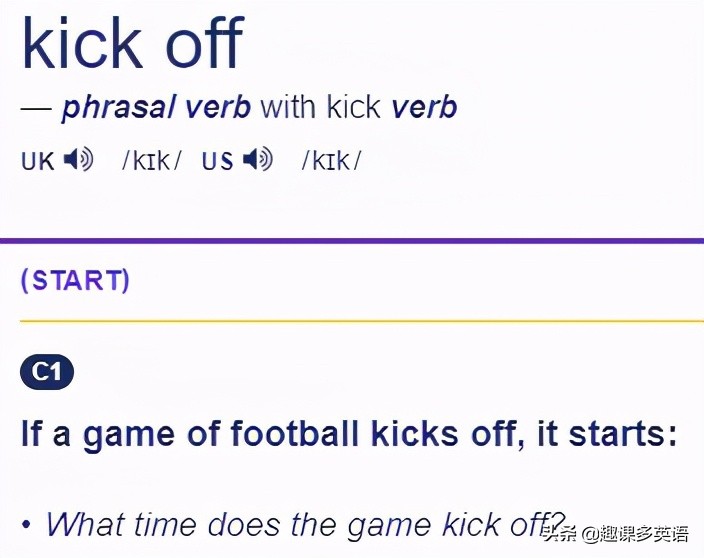 kick off

— phrasal verb with kick verb

UK /kɪk/ US /kɪk/

(START)

C1

If a game of football kicks off, it starts:

• What time does the game kick off?

头条 @趣课多英语